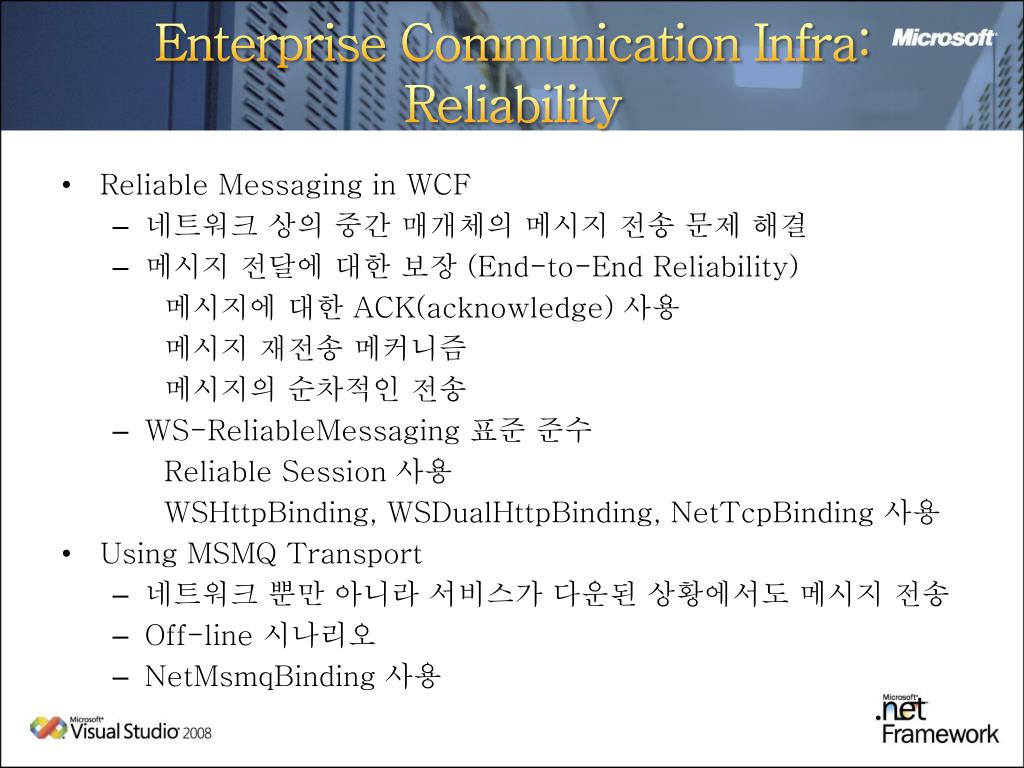 Enterprise Communication Infra: Reliability

Microsoft

• Reliable Messaging in WCF
– 네트워크 상의 중간 매개체의 메시지 전송 문제 해결
– 메시지 전달에 대한 보장 (End-to-End Reliability)
메시지에 대한 ACK(acknowledge) 사용
메시지 재전송 메커니즘
메시지의 순차적인 전송
– WS-ReliableMessaging 표준 준수
Reliable Session 사용
WSHttpBinding, WSDualHttpBinding, NetTcpBinding 사용
• Using MSMQ Transport
– 네트워크 뿐만 아니라 서비스가 다운된 상황에서도 메시지 전송
– Off-line 시나리오
– NetMsmqBinding 사용

Microsoft Visual Studio 2008

Microsoft .net Framework